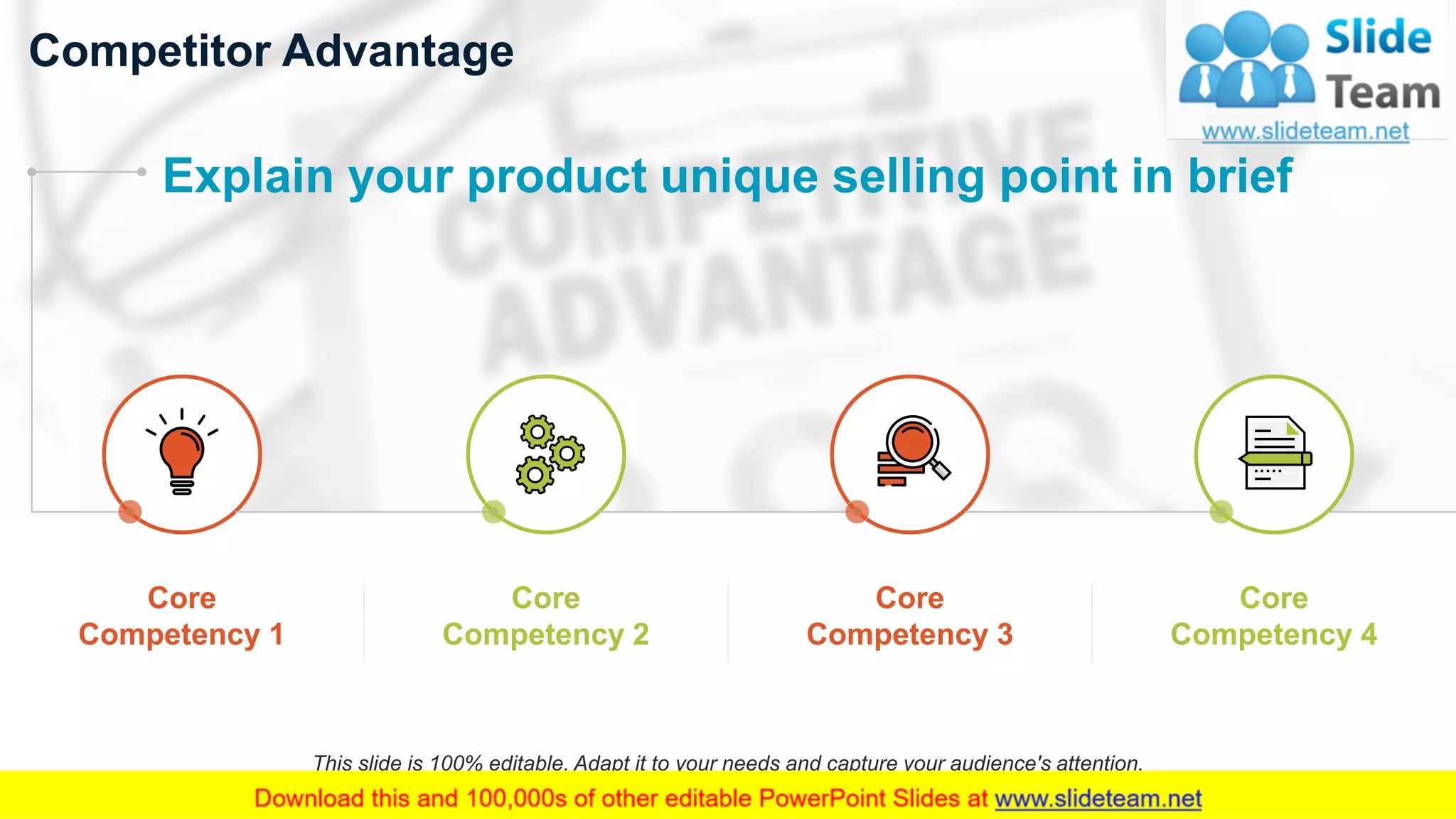 Competitor Advantage

Slide Team
www.slideteam.net

Explain your product unique selling point in brief

COMPETITIVE ADVANTAGE

Core Competency 1

Core Competency 2

Core Competency 3

Core Competency 4

This slide is 100% editable. Adapt it to your needs and capture your audience's attention.

Download this and 100,000s of other editable PowerPoint Slides at www.slideteam.net